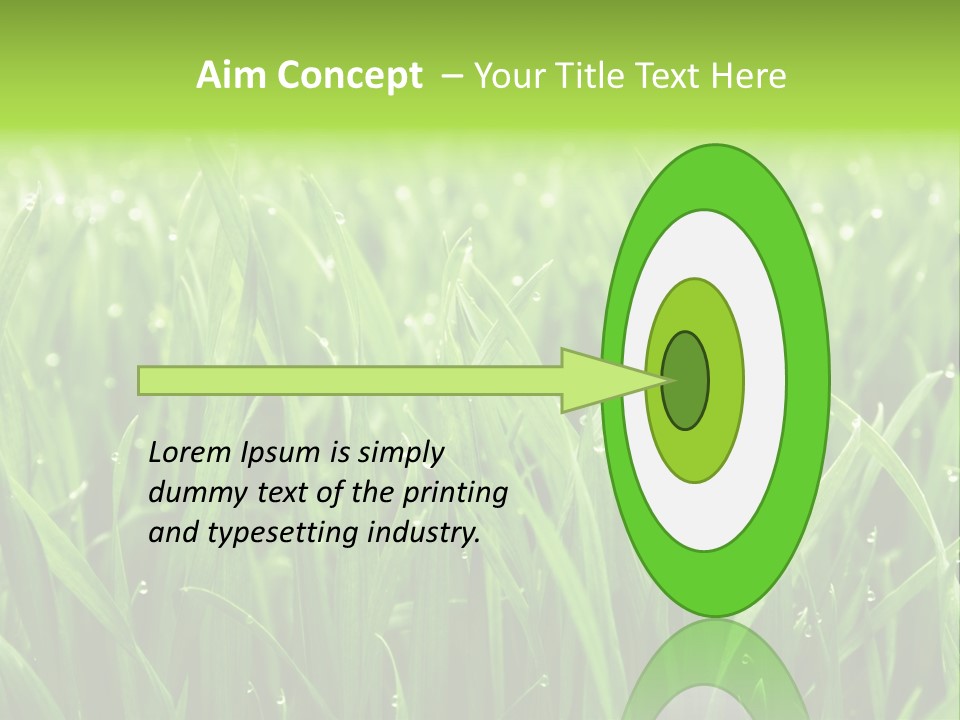 Aim Concept – Your Title Text Here

Lorem Ipsum is simply dummy text of the printing and typesetting industry.